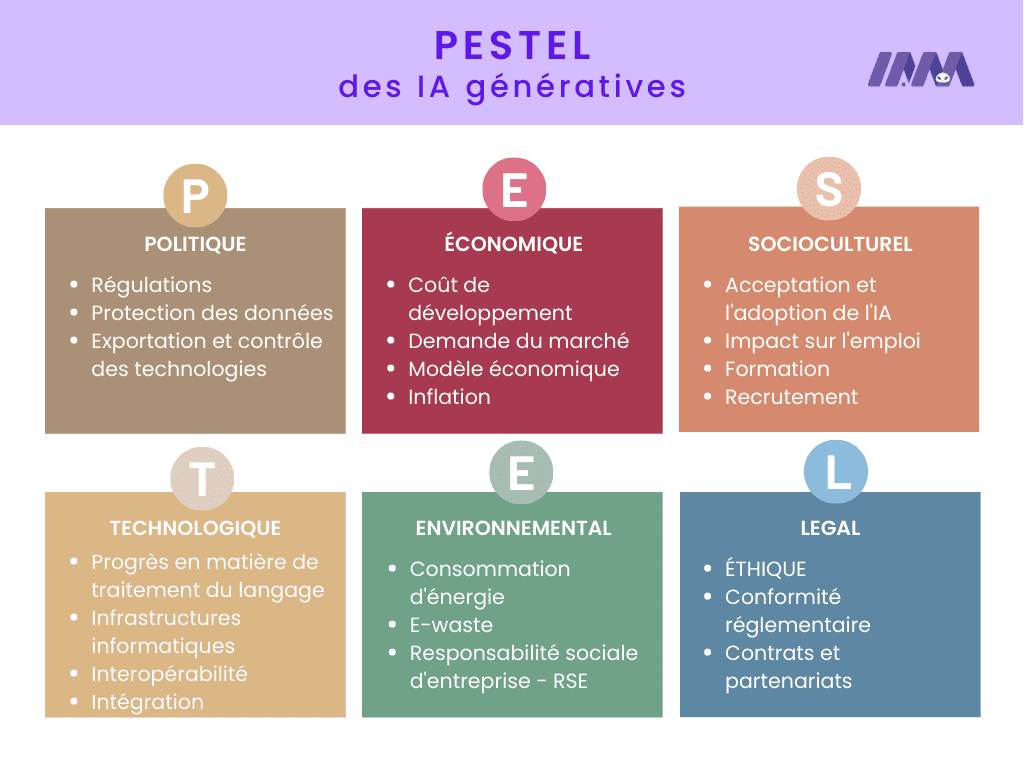 PESTEL
des IA génératives

IMM

P
POLITIQUE
- Régulations
- Protection des données
- Exportation et contrôle des technologies

E
ÉCONOMIQUE
- Coût de développement
- Demande du marché
- Modèle économique
- Inflation

S
SOCIOCULTUREL
- Acceptation et l'adoption de l'IA
- Impact sur l'emploi
- Formation
- Recrutement

T
TECHNOLOGIQUE
- Progrès en matière de traitement du langage
- Infrastructures informatiques
- Interopérabilité
- Intégration

E
ENVIRONNEMENTAL
- Consommation d'énergie
- E-waste
- Responsabilité sociale d'entreprise - RSE

L
LEGAL
- ÉTHIQUE
- Conformité réglementaire
- Contrats et partenariats